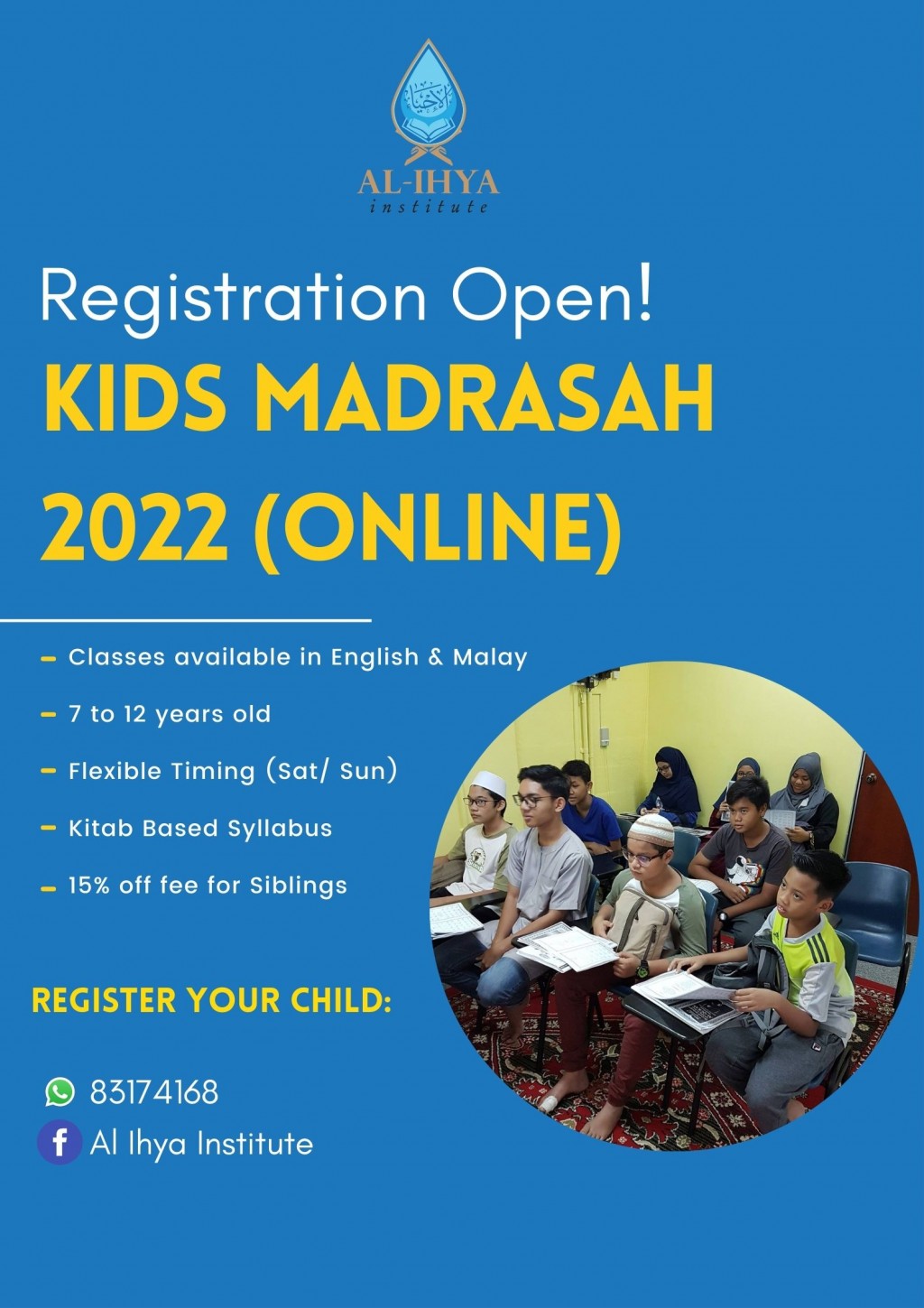 الإحياء

AL-IHYA
institute

Registration Open!
KIDS MADRASAH 2022 (ONLINE)

- Classes available in English & Malay
- 7 to 12 years old
- Flexible Timing (Sat/ Sun)
- Kitab Based Syllabus
- 15% off fee for Siblings

REGISTER YOUR CHILD:

83174168
Al Ihya Institute